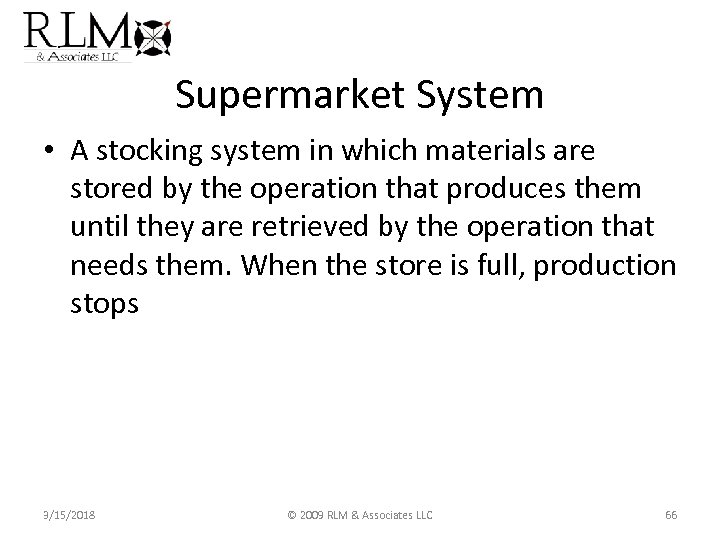 RLM
& Associates LLC

Supermarket System

• A stocking system in which materials are stored by the operation that produces them until they are retrieved by the operation that needs them. When the store is full, production stops

3/15/2018

© 2009 RLM & Associates LLC

66